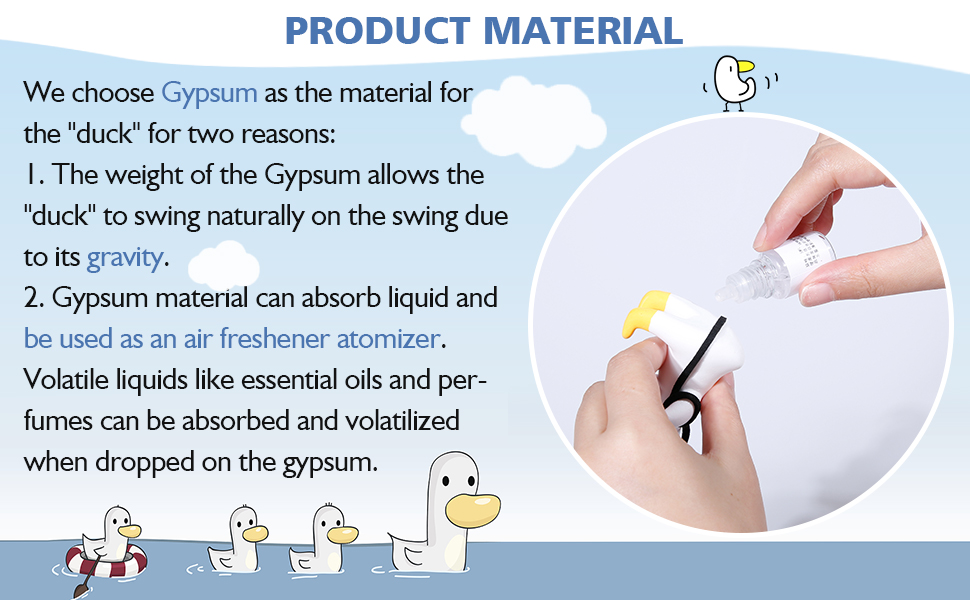 PRODUCT MATERIAL

We choose Gypsum as the material for the "duck" for two reasons:
1. The weight of the Gypsum allows the "duck" to swing naturally on the swing due to its gravity.
2. Gypsum material can absorb liquid and be used as an air freshener atomizer. Volatile liquids like essential oils and perfumes can be absorbed and volatilized when dropped on the gypsum.